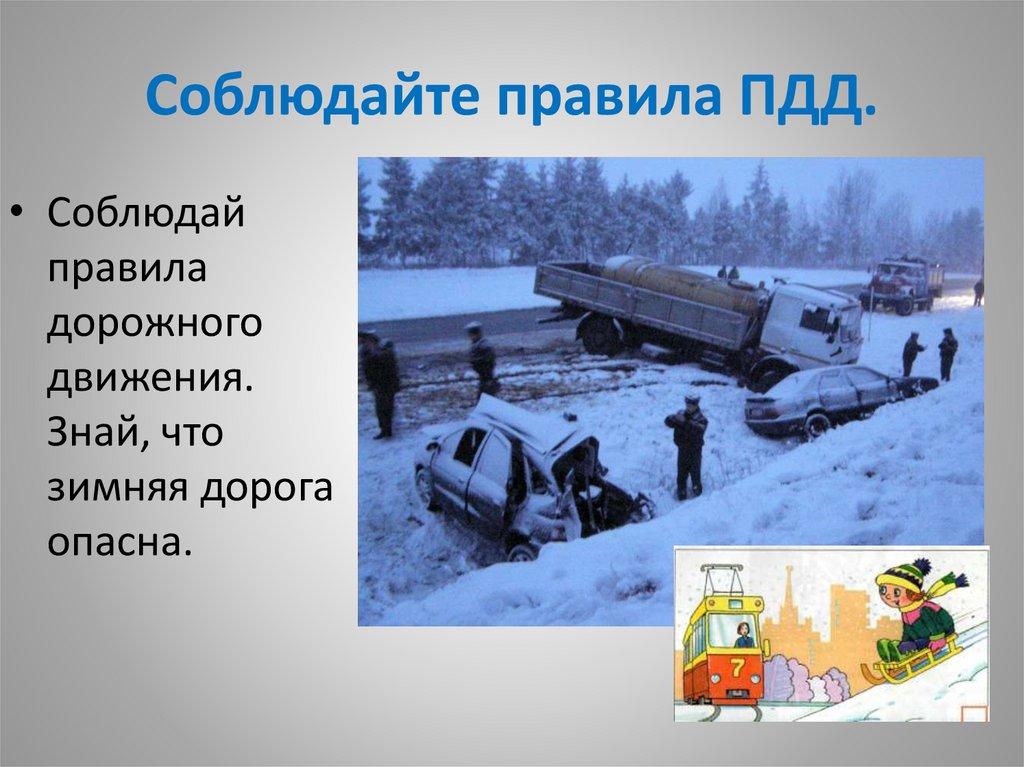 Соблюдайте правила ПДД.

• Соблюдай правила дорожного движения. Знай, что зимняя дорога опасна.

7